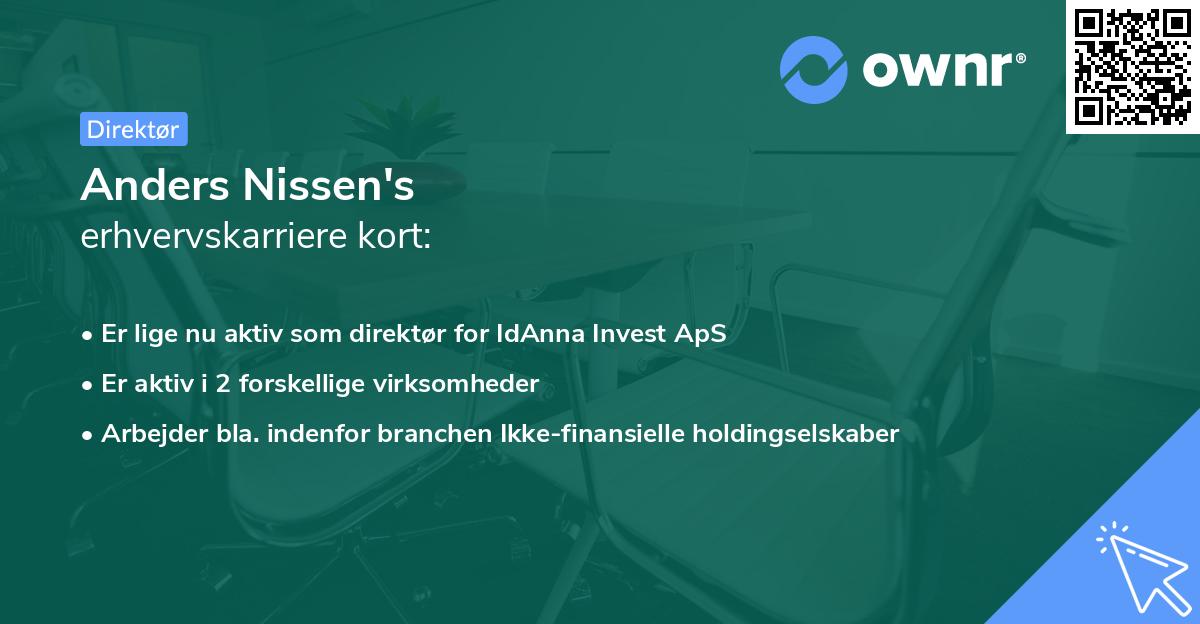 ownr®

Direktør

Anders Nissen's
erhvervskarriere kort:

• Er lige nu aktiv som direktør for IdAnna Invest ApS
• Er aktiv i 2 forskellige virksomheder
• Arbejder bla. indenfor branchen Ikke-finansielle holdingselskaber